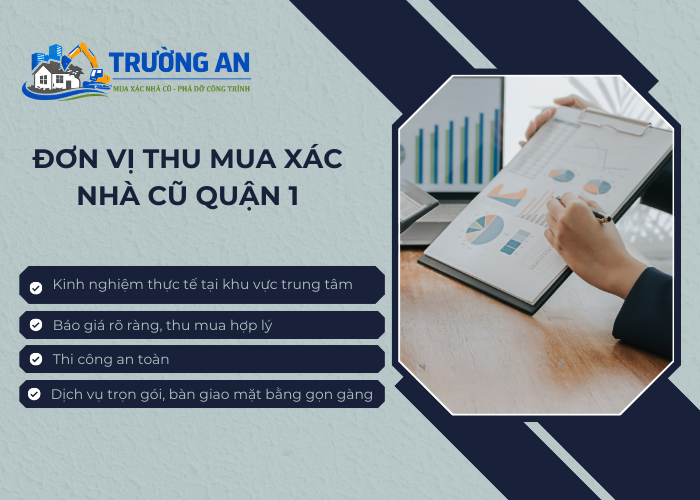 TRƯỜNG AN
MUA XÁC NHÀ CŨ - PHÁ DỠ CÔNG TRÌNH

ĐƠN VỊ THU MUA XÁC NHÀ CŨ QUẬN 1

Kinh nghiệm thực tế tại khu vực trung tâm

Báo giá rõ ràng, thu mua hợp lý

Thi công an toàn

Dịch vụ trọn gói, bàn giao mặt bằng gọn gàng